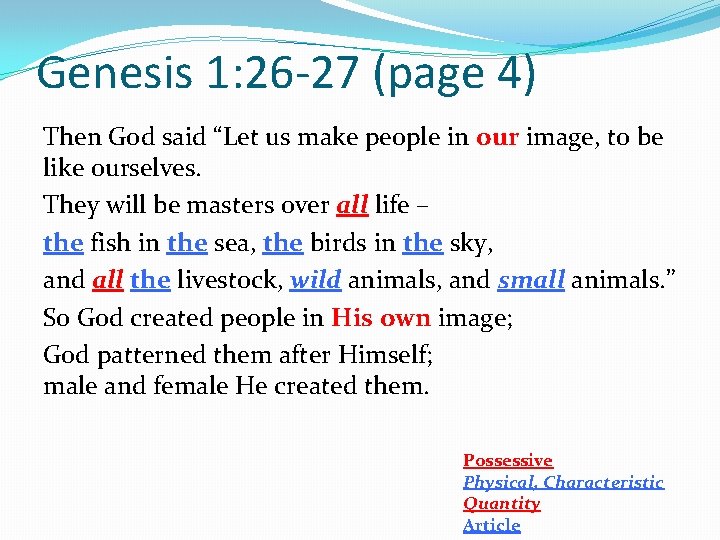 Genesis 1:26-27 (page 4)

Then God said “Let us make people in our image, to be like ourselves.

They will be masters over all life –

the fish in the sea, the birds in the sky,

and all the livestock, wild animals, and small animals.”

So God created people in His own image;

God patterned them after Himself;
male and female He created them.

Possessive
Physical, Characteristic
Quantity
Article